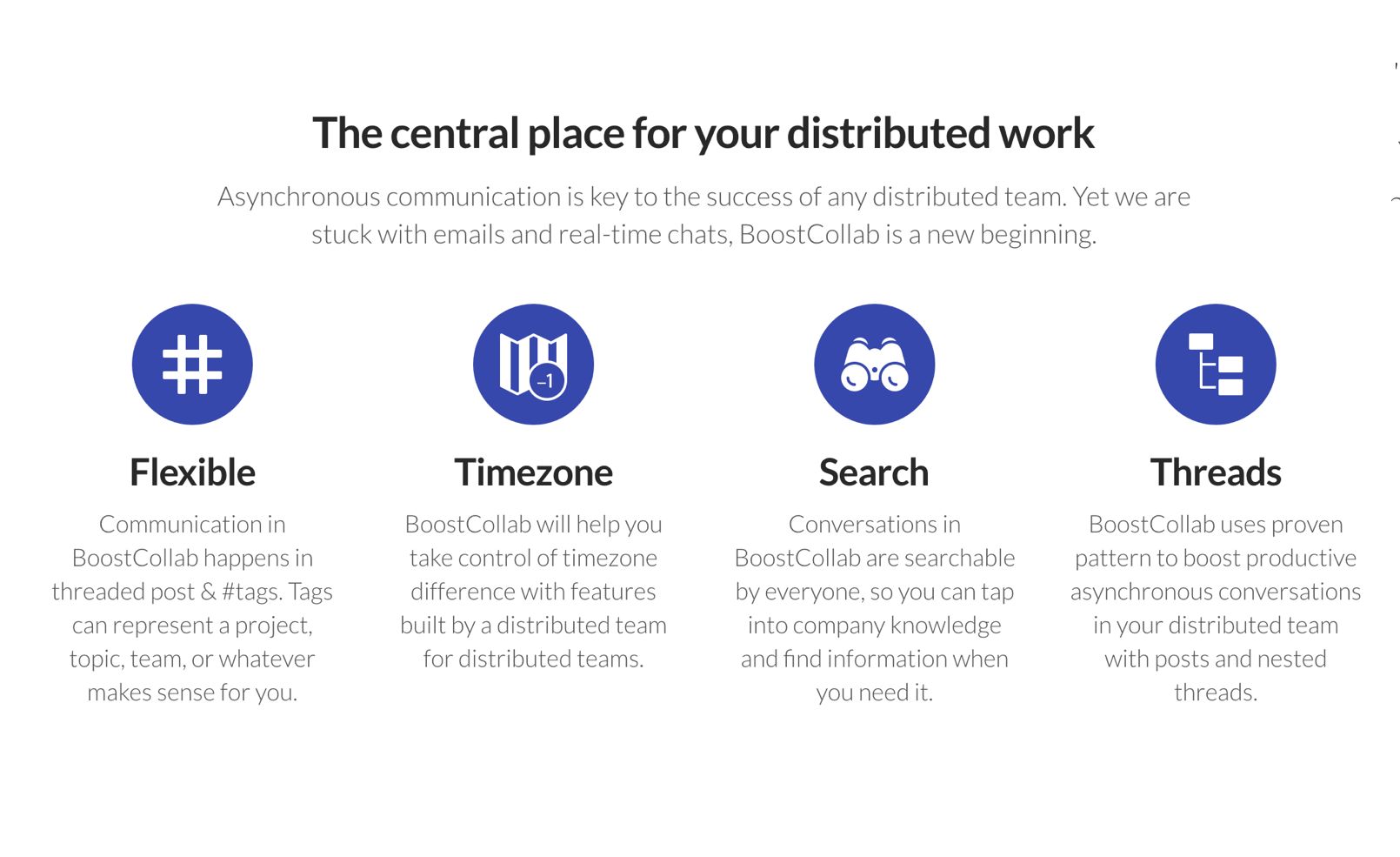 The central place for your distributed work

Asynchronous communication is key to the success of any distributed team. Yet we are stuck with emails and real-time chats, BoostCollab is a new beginning.

-1

Flexible

Communication in BoostCollab happens in threaded post & #tags. Tags can represent a project, topic, team, or whatever makes sense for you.

Timezone

BoostCollab will help you take control of timezone difference with features built by a distributed team for distributed teams.

Search

Conversations in BoostCollab are searchable by everyone, so you can tap into company knowledge and find information when you need it.

Threads

BoostCollab uses proven pattern to boost productive asynchronous conversations in your distributed team with posts and nested threads.